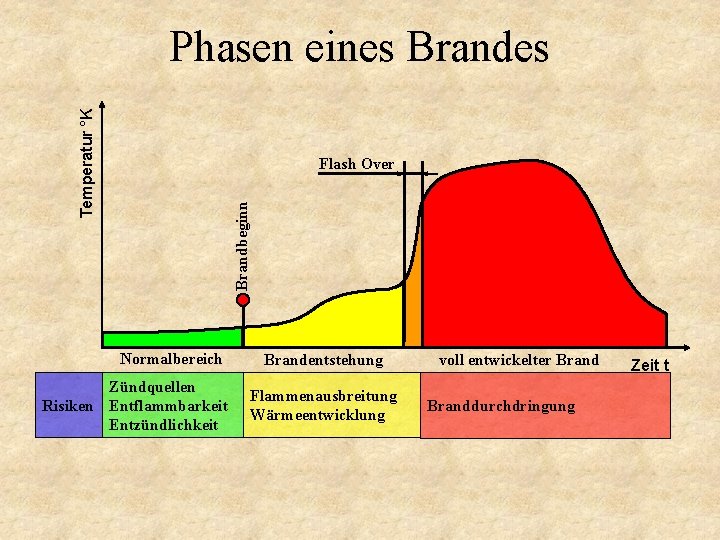 Phasen eines Brandes

Temperatur °K

Flash Over

Brandbeginn

Normalbereich

Brandentstehung

voll entwickelter Brand

Zeit t

| Risiken | Zündquellen Entflammbarkeit Entzündlichkeit | Flammenausbreitung Wärmeentwicklung | Branddurchdringung |
|---|---|---|---|